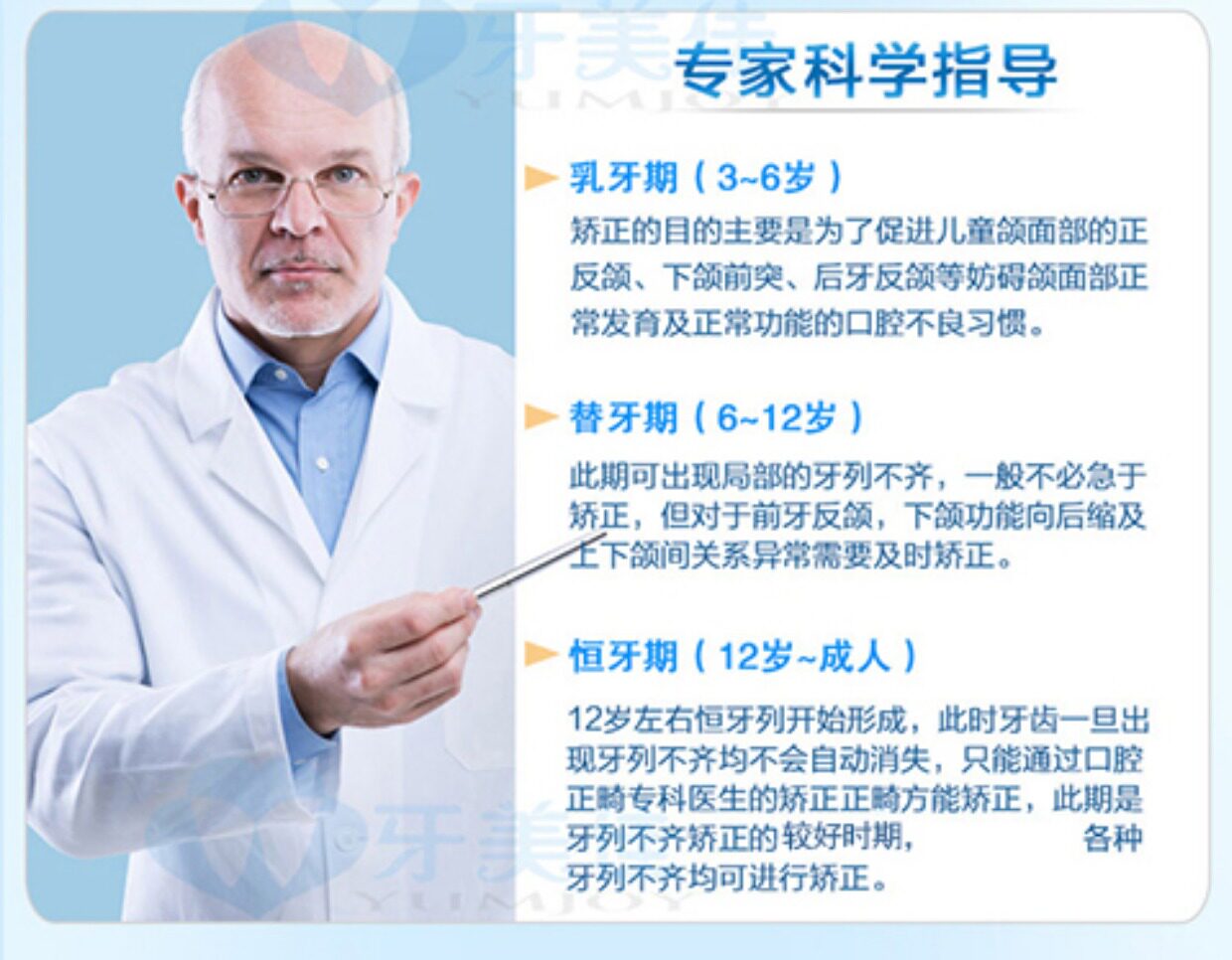 牙美佳
YUMJOY

专家科学指导

乳牙期（3~6岁）

矫正的目的主要是为了促进儿童颌面部的正反颌、下颌前突、后牙反颌等妨碍颌面部正常发育及正常功能的口腔不良习惯。

替牙期（6~12岁）

此期可出现局部的牙列不齐，一般不必急于矫正，但对于前牙反颌，下颌功能向后缩及上下颌间关系异常需要及时矫正。

恒牙期（12岁~成人）

12岁左右恒牙列开始形成，此时牙齿一旦出现牙列不齐均不会自动消失，只能通过口腔正畸专科医生的矫正正畸方能矫正，此期是牙列不齐矫正的较好时期， 各种牙列不齐均可进行矫正。

牙美佳
YUMJOY